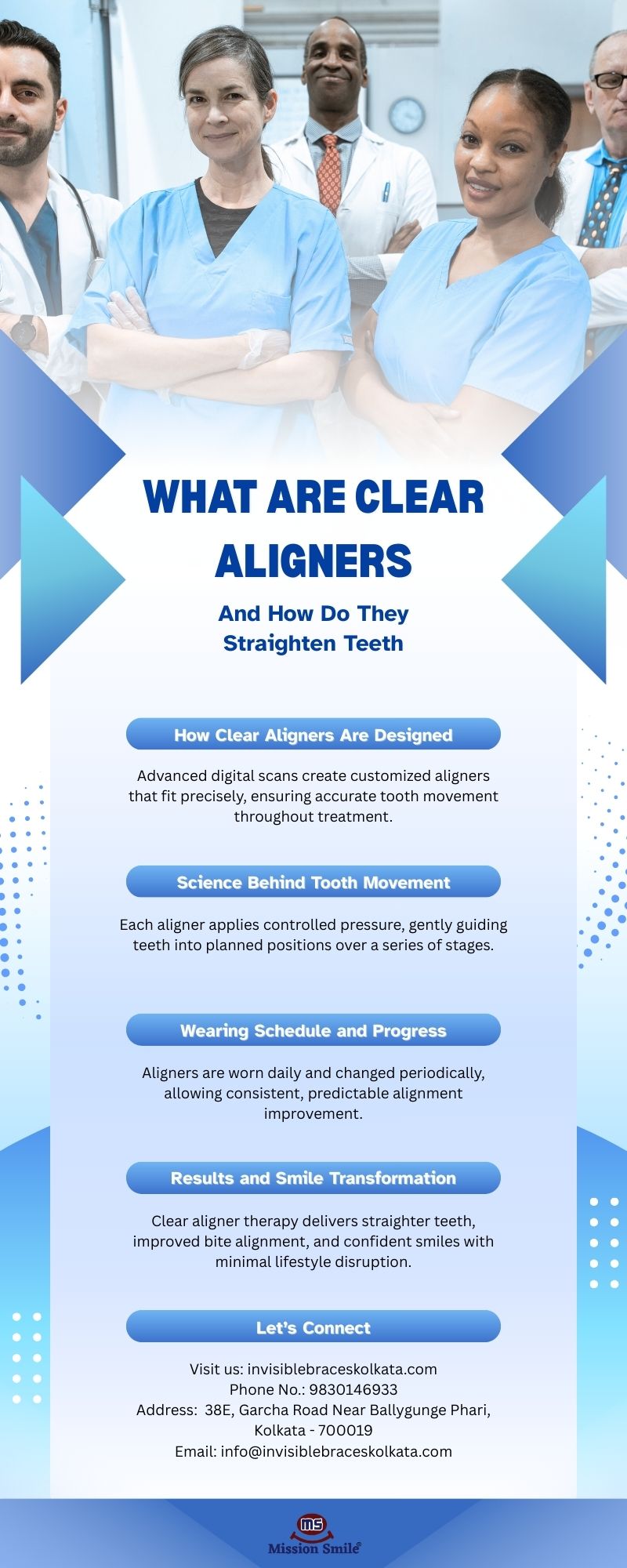 WHAT ARE CLEAR ALIGNERS

And How Do They Straighten Teeth

How Clear Aligners Are Designed

Advanced digital scans create customized aligners that fit precisely, ensuring accurate tooth movement throughout treatment.

Science Behind Tooth Movement

Each aligner applies controlled pressure, gently guiding teeth into planned positions over a series of stages.

Wearing Schedule and Progress

Aligners are worn daily and changed periodically, allowing consistent, predictable alignment improvement.

Results and Smile Transformation

Clear aligner therapy delivers straighter teeth, improved bite alignment, and confident smiles with minimal lifestyle disruption.

Let's Connect

Visit us: invisiblebraceskolkata.com
Phone No.: 9830146933
Address: 38E, Garcha Road Near Ballygunge Phari, Kolkata - 700019
Email: info@invisiblebraceskolkata.com

MS
Mission Smile